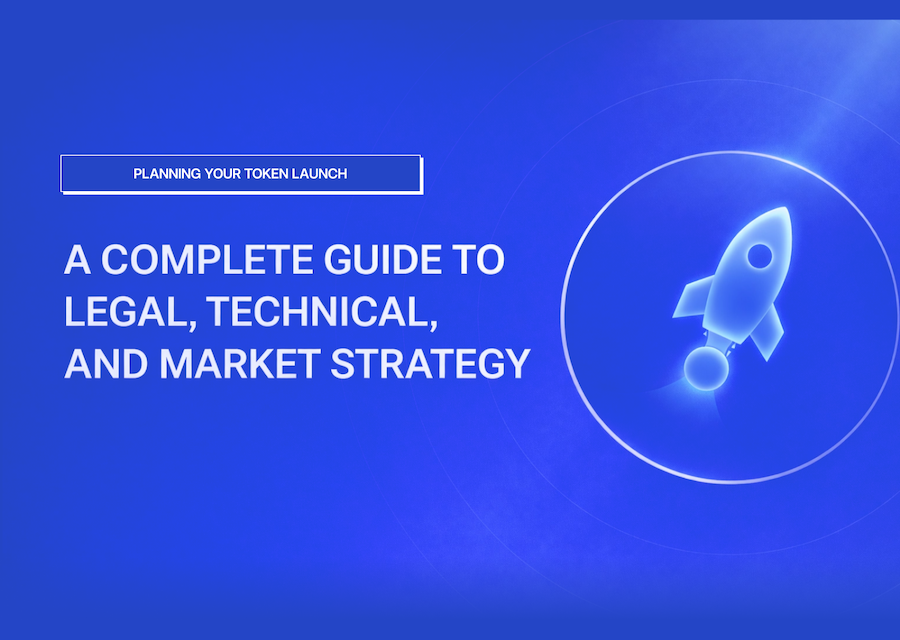 PLANNING YOUR TOKEN LAUNCH

A COMPLETE GUIDE TO LEGAL, TECHNICAL, AND MARKET STRATEGY